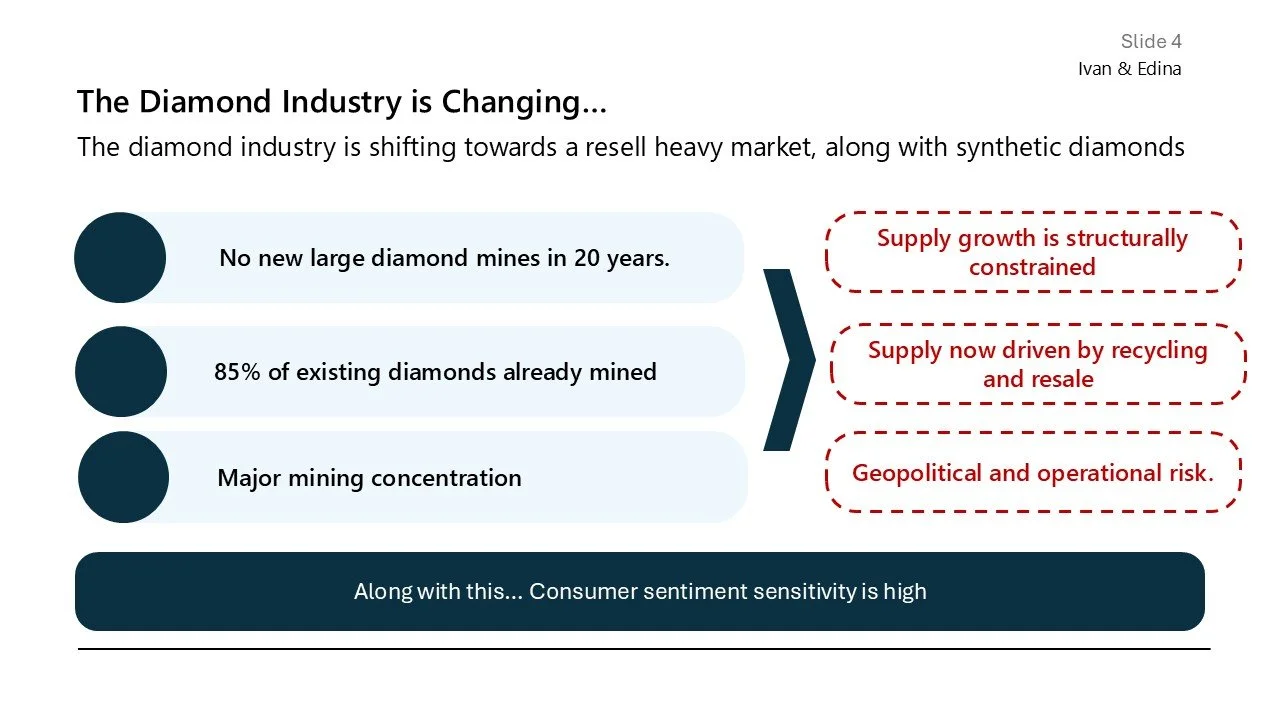 Slide 4
Ivan & Edina

The Diamond Industry is Changing…

The diamond industry is shifting towards a resell heavy market, along with synthetic diamonds

No new large diamond mines in 20 years.

85% of existing diamonds already mined

Major mining concentration

Supply growth is structurally constrained

Supply now driven by recycling and resale

Geopolitical and operational risk.

Along with this… Consumer sentiment sensitivity is high